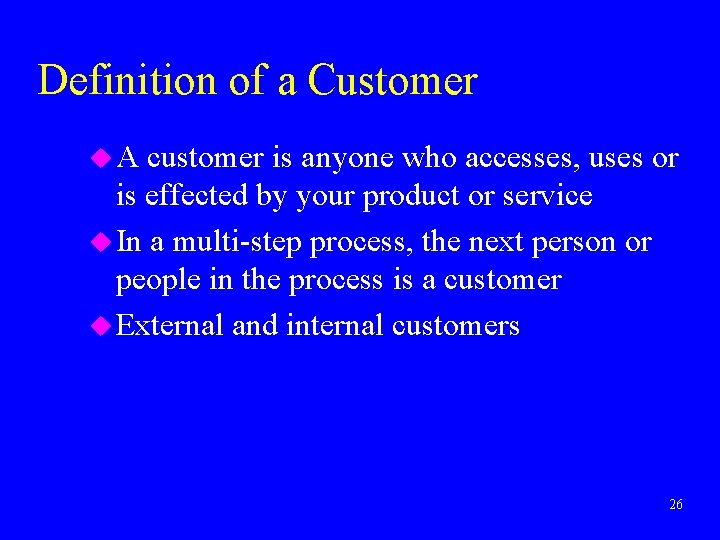 Definition of a Customer

A customer is anyone who accesses, uses or is effected by your product or service

In a multi-step process, the next person or people in the process is a customer

External and internal customers

26